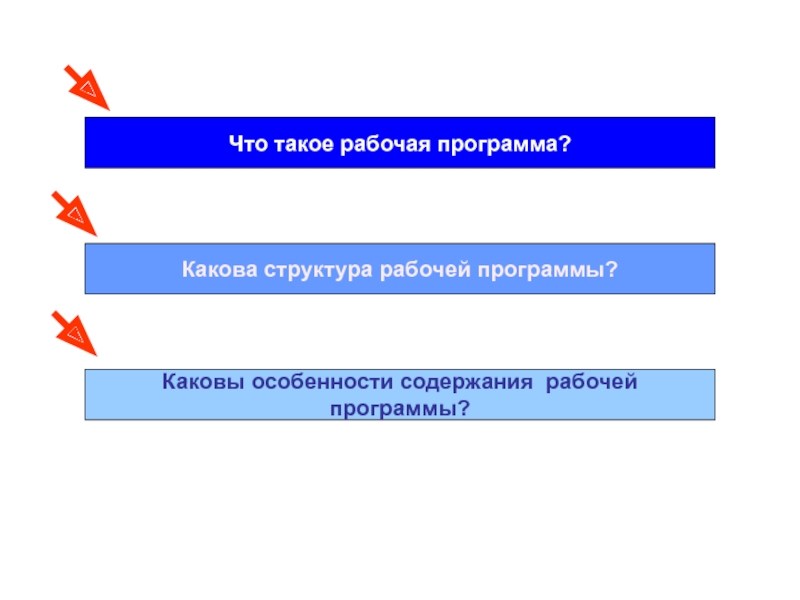 Что такое рабочая программа?

Какова структура рабочей программы?

Каковы особенности содержания рабочей программы?